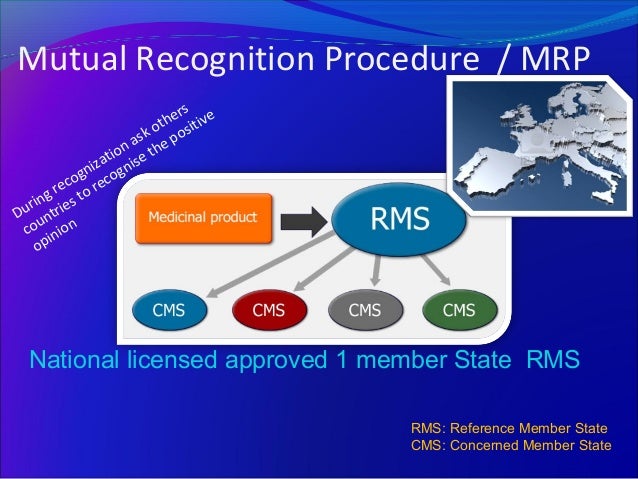 Mutual Recognition Procedure / MRP

During recognization ask others countries to recognise the positive opinion

Medicinal product

RMS

CMS

CMS

CMS

CMS

National licensed approved 1 member State RMS

RMS: Reference Member State
CMS: Concerned Member State